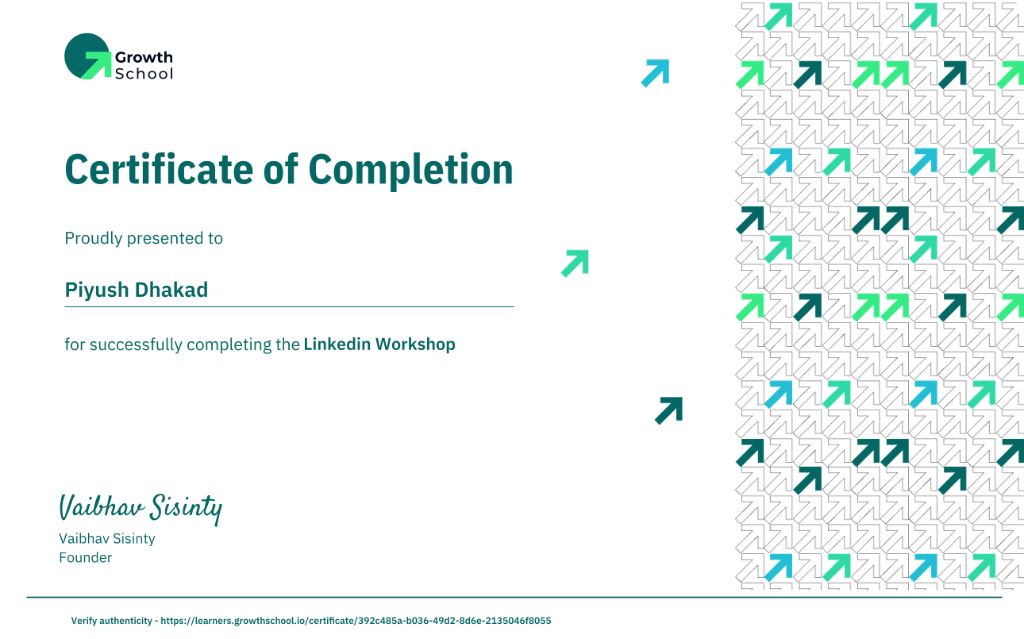 Growth School

Certificate of Completion

Proudly presented to

Piyush Dhakad

for successfully completing the Linkedin Workshop

Vaibhav Sisinty

Vaibhav Sisinty
Founder

Verify authenticity - https://learners.growthschool.io/certificate/392c485a-b036-49d2-8d6e-2135046f8055